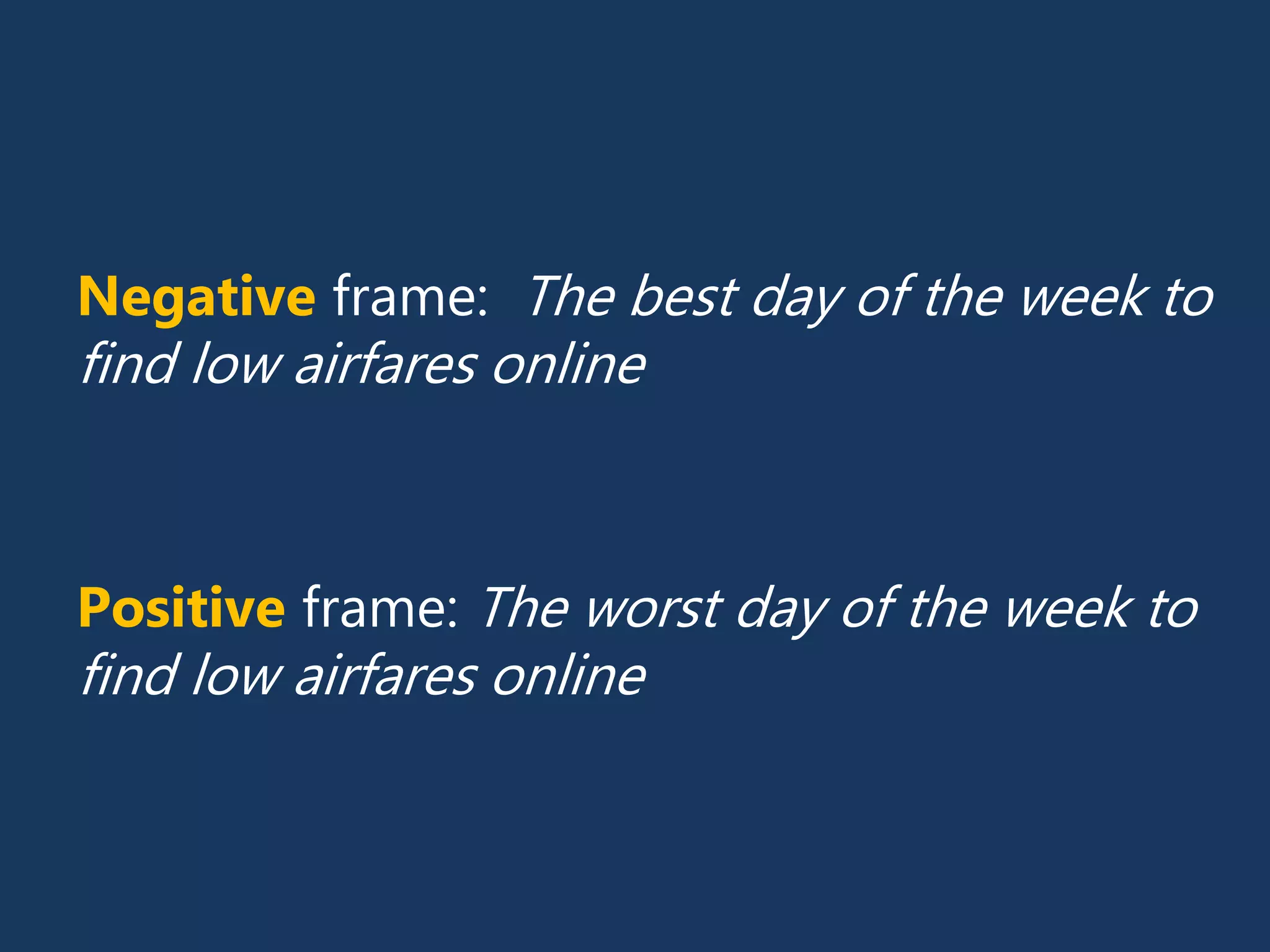 Negative frame: The best day of the week to find low airfares online

Positive frame: The worst day of the week to find low airfares online